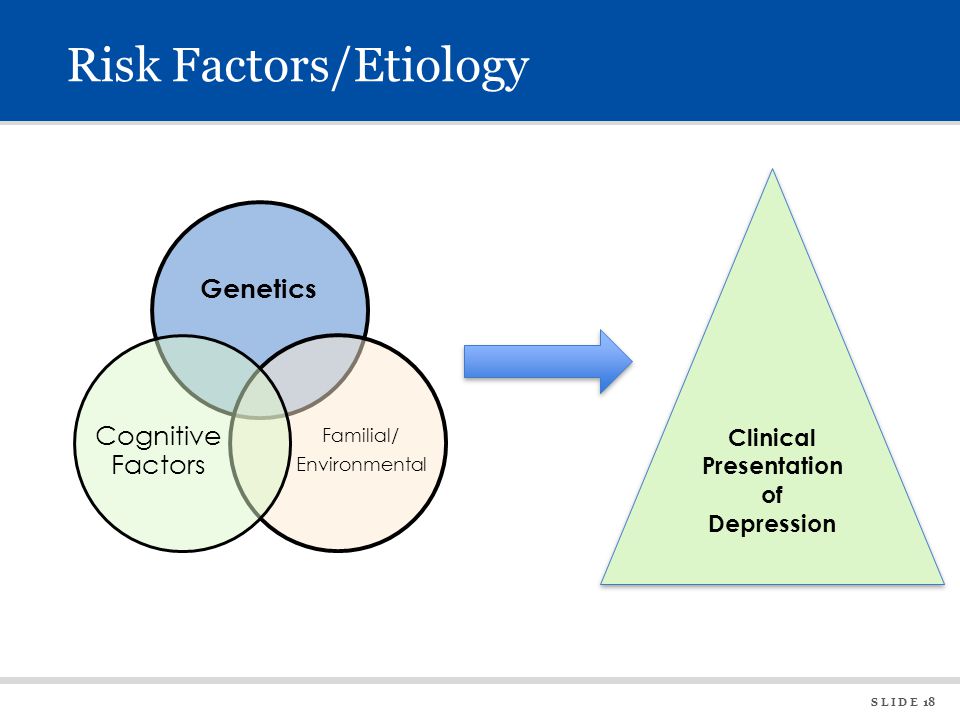 Risk Factors/Etiology

Genetics

Cognitive Factors

Familial/ Environmental

Clinical Presentation of Depression

SLIDE 18